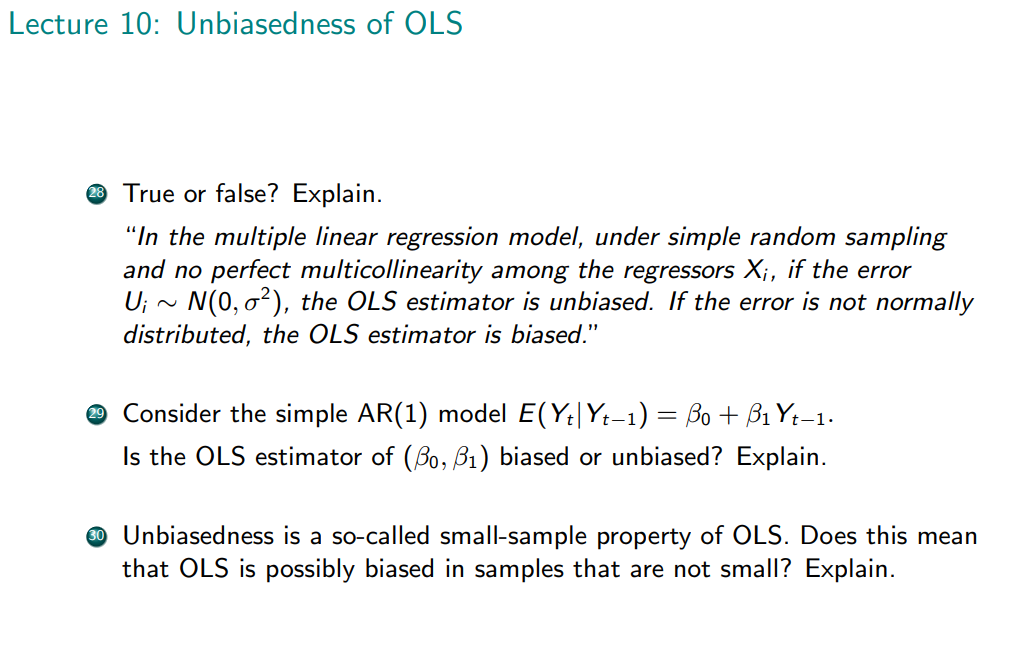 Lecture 10: Unbiasedness of OLS

28 True or false? Explain.

"In the multiple linear regression model, under simple random sampling and no perfect multicollinearity among the regressors $X_i$, if the error $U_i \sim N(0, \sigma^2)$, the OLS estimator is unbiased. If the error is not normally distributed, the OLS estimator is biased."

29 Consider the simple AR(1) model $E(Y_t|Y_{t-1}) = \beta_0 + \beta_1 Y_{t-1}$.
Is the OLS estimator of $(\beta_0, \beta_1)$ biased or unbiased? Explain.

30 Unbiasedness is a so-called small-sample property of OLS. Does this mean that OLS is possibly biased in samples that are not small? Explain.